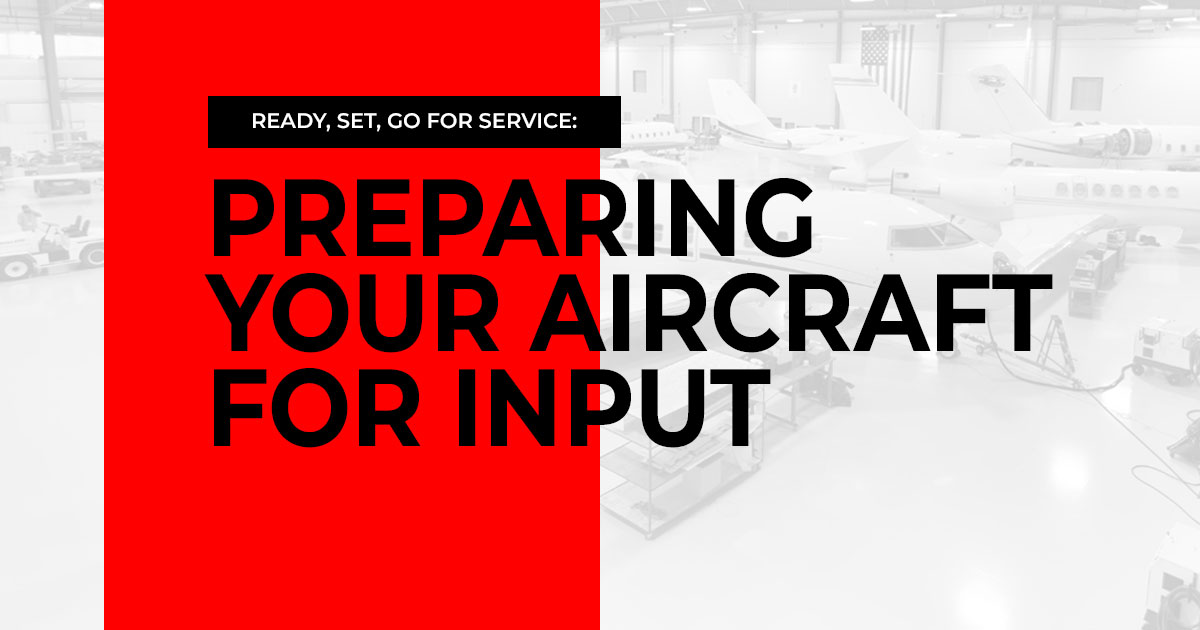 READY, SET, GO FOR SERVICE:

PREPARING YOUR AIRCRAFT FOR INPUT